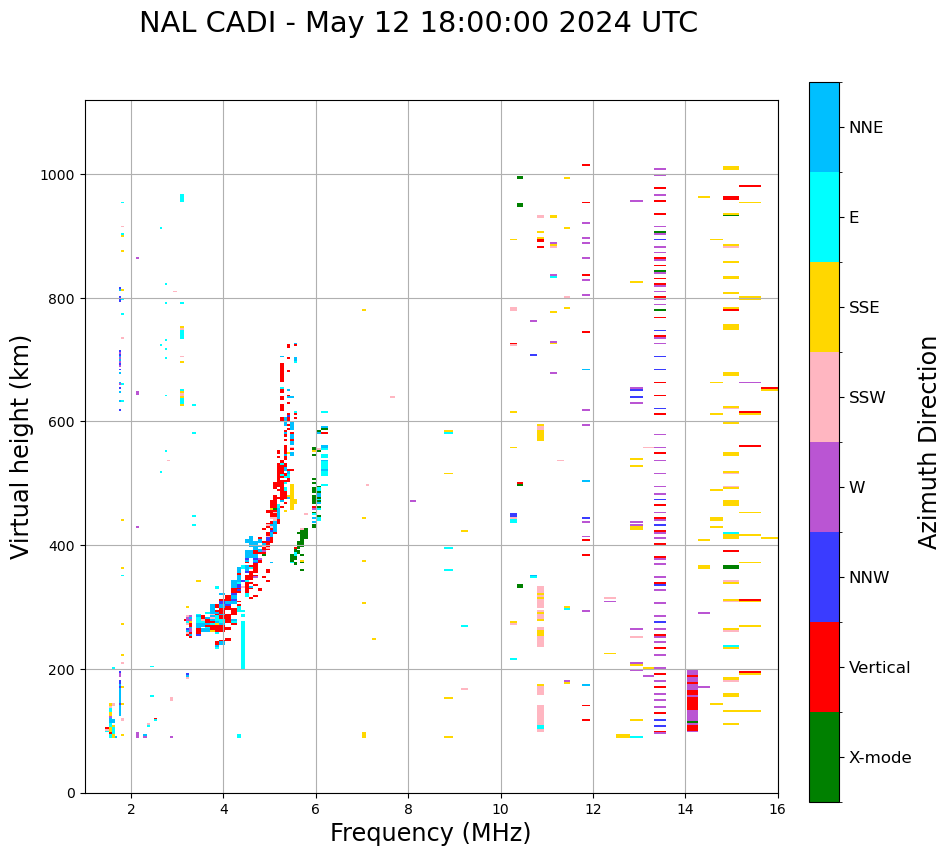 NAL CADI - May 12 18:00:00 2024 UTC

Virtual height (km)

1000
800
600
400
200
0

2
4
6
8
10
12
14
16

Frequency (MHz)

NNE
E
SSE
SSW
W
NNW
Vertical
X-mode

Azimuth Direction